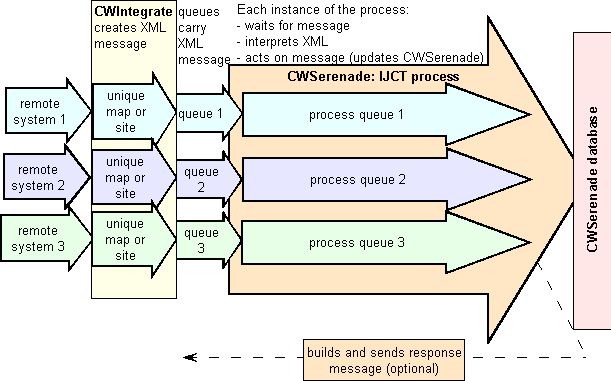 CWIntegrate creates XML message

queues carry XML message

Each instance of the process:
- waits for message
- interprets XML
- acts on message (updates CWSerenade)

CWSerenade: IJCT process

remote system 1

unique map or site

queue 1

process queue 1

remote system 2

unique map or site

queue 2

process queue 2

remote system 3

unique map or site

queue 3

process queue 3

CWSerenade database

builds and sends response message (optional)